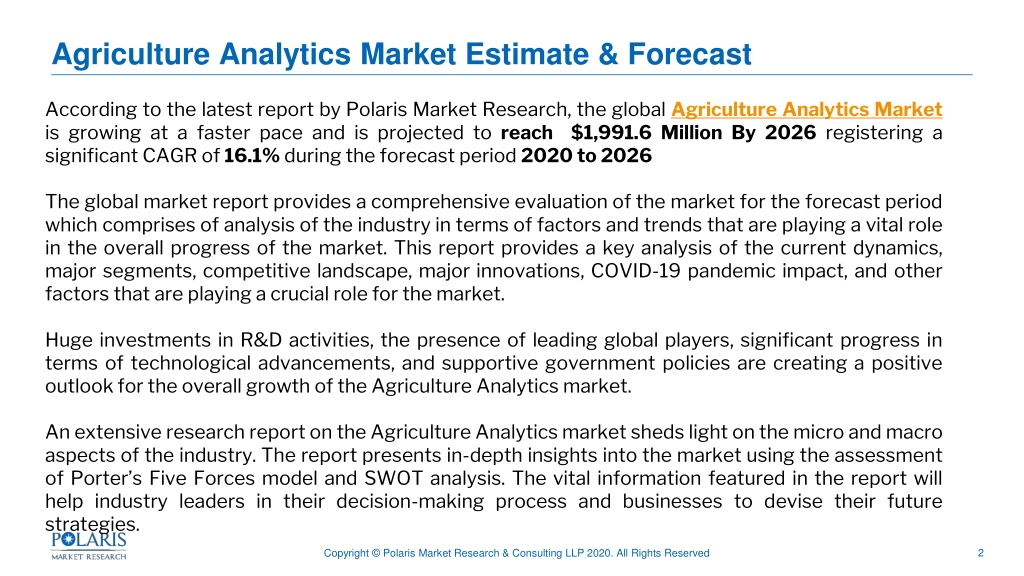 Agriculture Analytics Market Estimate & Forecast

According to the latest report by Polaris Market Research, the global Agriculture Analytics Market is growing at a faster pace and is projected to reach $1,991.6 Million By 2026 registering a significant CAGR of 16.1% during the forecast period 2020 to 2026

The global market report provides a comprehensive evaluation of the market for the forecast period which comprises of analysis of the industry in terms of factors and trends that are playing a vital role in the overall progress of the market. This report provides a key analysis of the current dynamics, major segments, competitive landscape, major innovations, COVID-19 pandemic impact, and other factors that are playing a crucial role for the market.

Huge investments in R&D activities, the presence of leading global players, significant progress in terms of technological advancements, and supportive government policies are creating a positive outlook for the overall growth of the Agriculture Analytics market.

An extensive research report on the Agriculture Analytics market sheds light on the micro and macro aspects of the industry. The report presents in-depth insights into the market using the assessment of Porter's Five Forces model and SWOT analysis. The vital information featured in the report will help industry leaders in their decision-making process and businesses to devise their future strategies.

POLARIS
MARKET RESEARCH

Copyright © Polaris Market Research & Consulting LLP 2020. All Rights Reserved

2